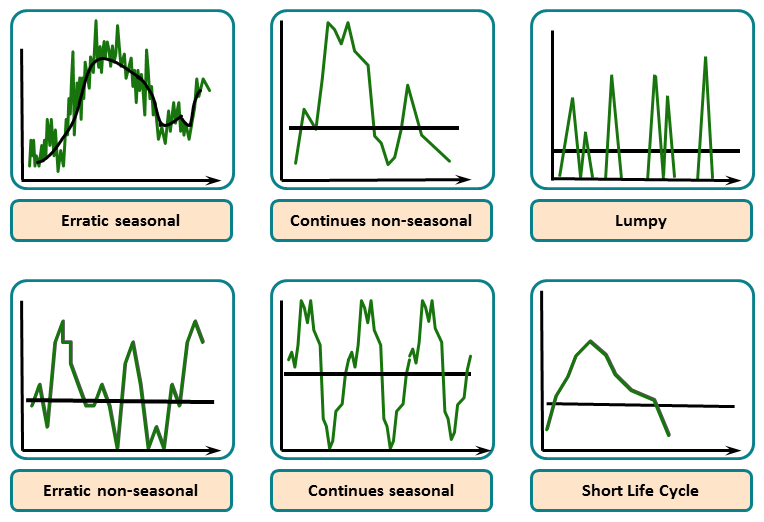 Erratic seasonal

Continues non-seasonal

Lumpy

Erratic non-seasonal

Continues seasonal

Short Life Cycle